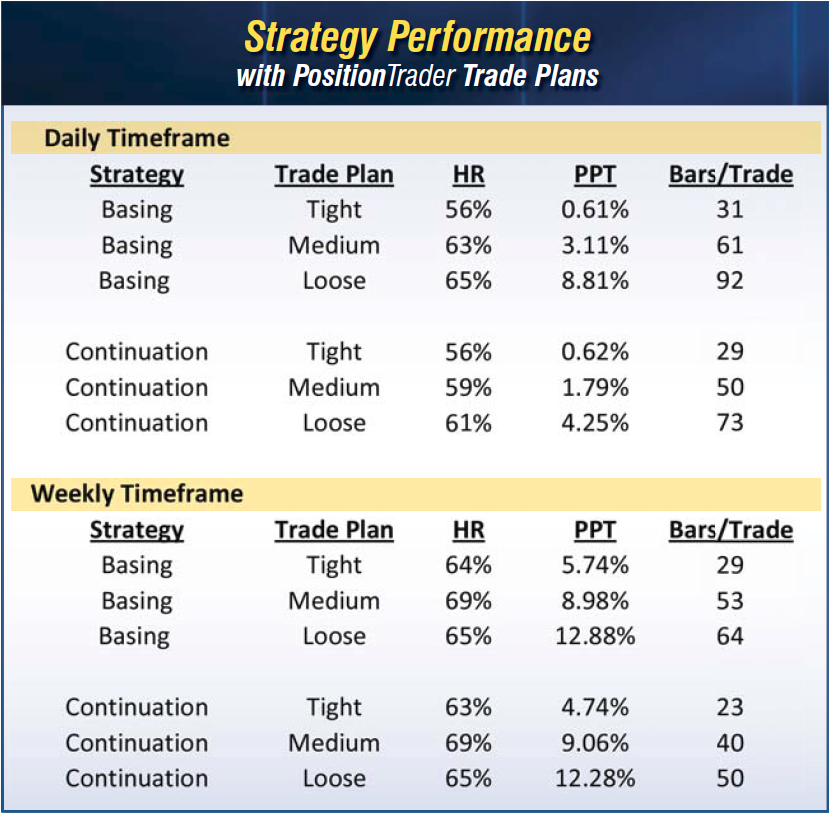 Strategy Performance
with PositionTrader Trade Plans

Daily Timeframe

| Strategy | Trade Plan | HR | PPT | Bars/Trade |
|---|---|---|---|---|
| Basing | Tight | 56% | 0.61% | 31 |
| Basing | Medium | 63% | 3.11% | 61 |
| Basing | Loose | 65% | 8.81% | 92 |
| Continuation | Tight | 56% | 0.62% | 29 |
| Continuation | Medium | 59% | 1.79% | 50 |
| Continuation | Loose | 61% | 4.25% | 73 |

Weekly Timeframe

| Strategy | Trade Plan | HR | PPT | Bars/Trade |
|---|---|---|---|---|
| Basing | Tight | 64% | 5.74% | 29 |
| Basing | Medium | 69% | 8.98% | 53 |
| Basing | Loose | 65% | 12.88% | 64 |
| Continuation | Tight | 63% | 4.74% | 23 |
| Continuation | Medium | 69% | 9.06% | 40 |
| Continuation | Loose | 65% | 12.28% | 50 |